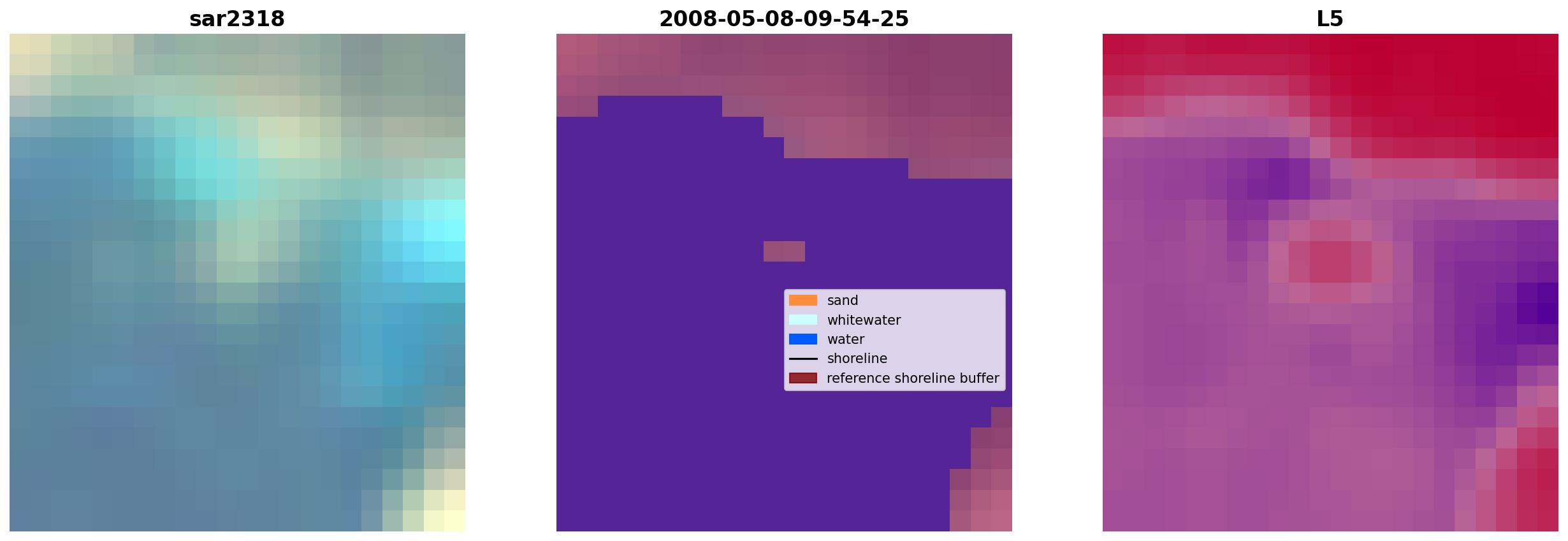 sar2318

2008-05-08-09-54-25

L5

sand
whitewater
water
shoreline
reference shoreline buffer